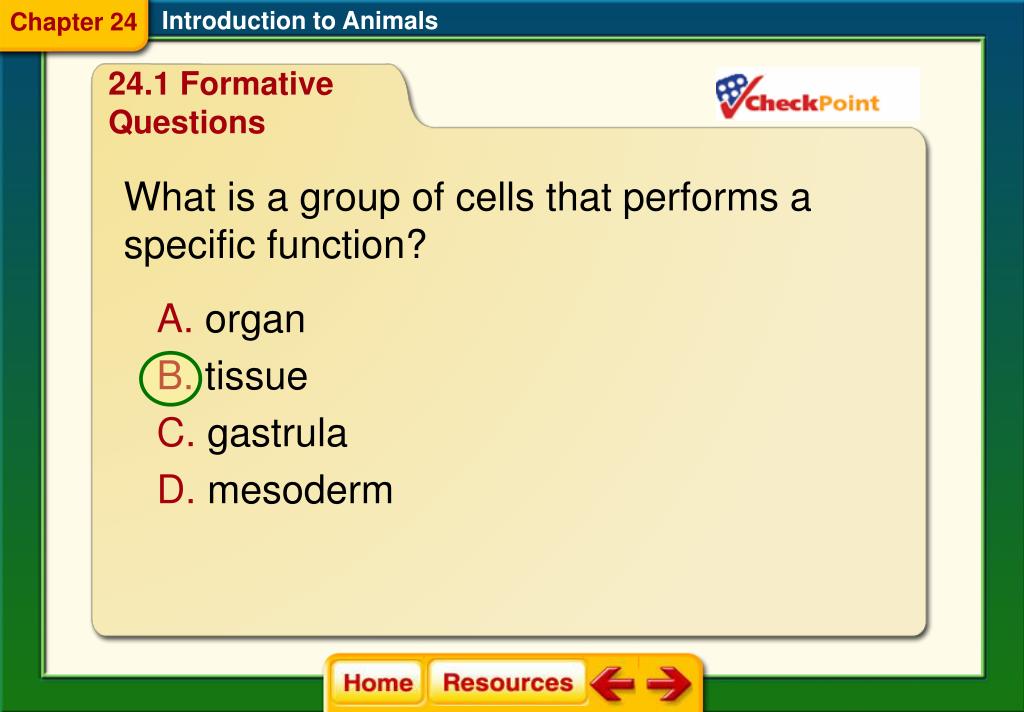 Chapter 24 Introduction to Animals

24.1 Formative Questions

CheckPoint

What is a group of cells that performs a specific function?

A. organ
B. tissue
C. gastrula
D. mesoderm

Home Resources